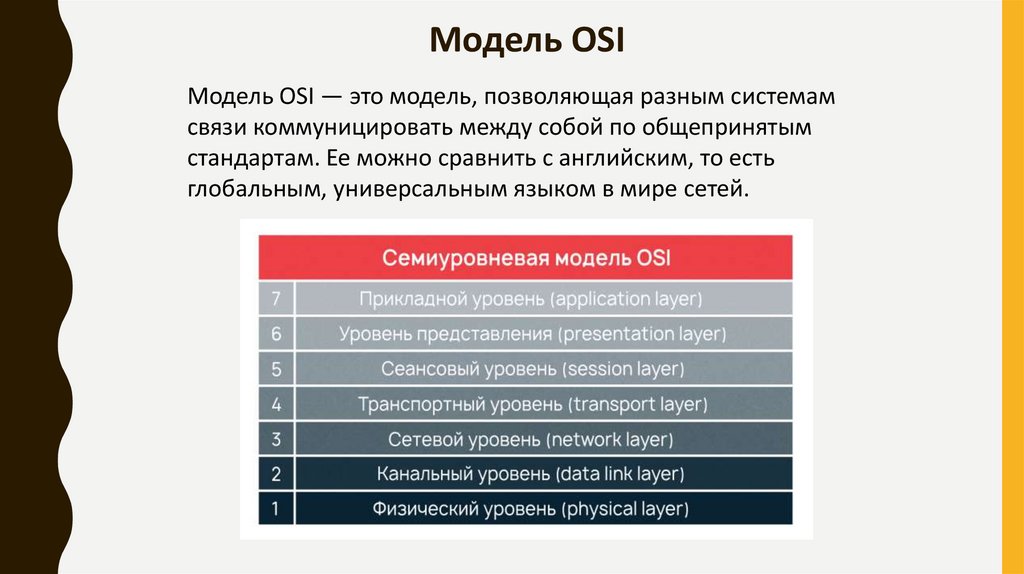 Модель OSI

Модель OSI — это модель, позволяющая разным системам связи коммуницировать между собой по общепринятым стандартам. Ее можно сравнить с английским, то есть глобальным, универсальным языком в мире сетей.

| Семиуровневая модель OSI | |
|---|---|
| 7 | Прикладной уровень (application layer) |
| 6 | Уровень представления (presentation layer) |
| 5 | Сеансовый уровень (session layer) |
| 4 | Транспортный уровень (transport layer) |
| 3 | Сетевой уровень (network layer) |
| 2 | Канальный уровень (data link layer) |
| 1 | Физический уровень (physical layer) |